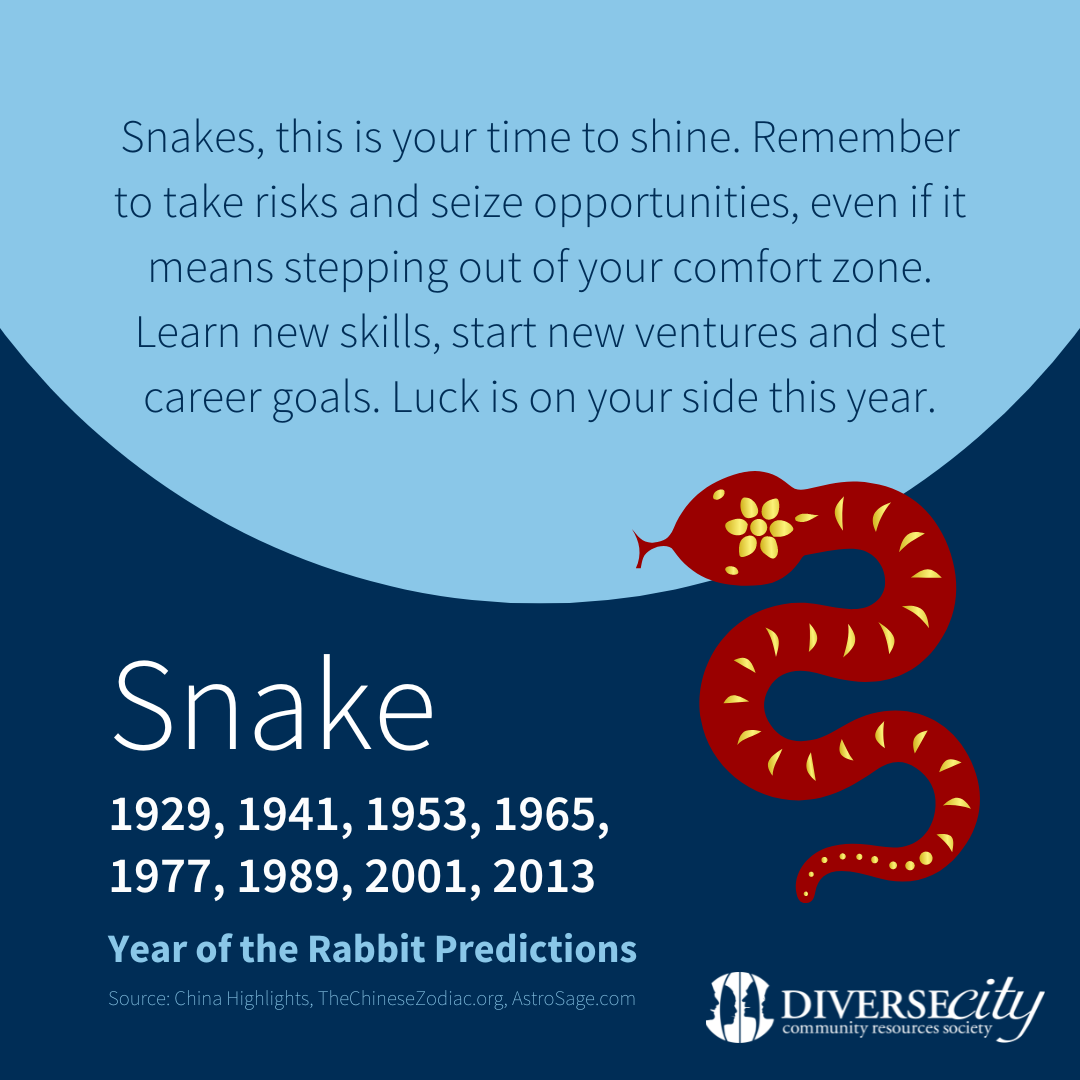 Snakes, this is your time to shine. Remember to take risks and seize opportunities, even if it means stepping out of your comfort zone. Learn new skills, start new ventures and set career goals. Luck is on your side this year.

Snake

1929, 1941, 1953, 1965, 1977, 1989, 2001, 2013

Year of the Rabbit Predictions

Source: China Highlights, TheChineseZodiac.org, AstroSage.com

DIVERSEcity
community resources society